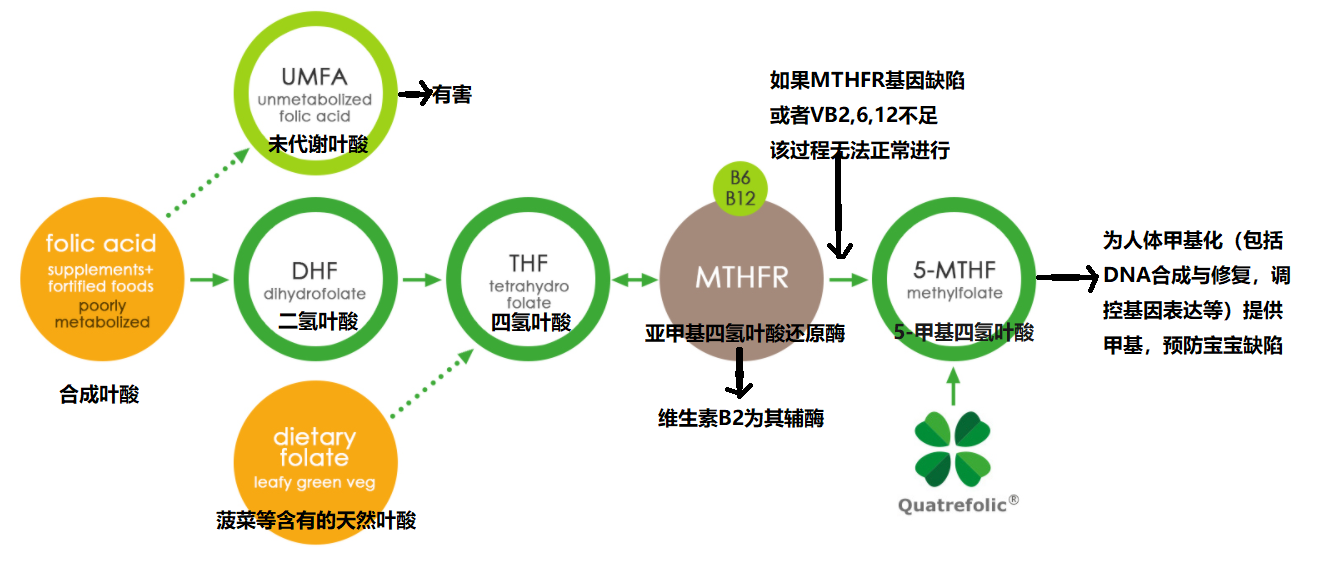 UMFA
unmetabolized folic acid
未代谢叶酸
有害

如果MTHFR基因缺陷
或者VB2,6,12不足
该过程无法正常进行

folic acid
supplements+ fortified foods
poorly metabolized
合成叶酸

DHF
dihydrofolate
二氢叶酸

THF
tetrahydro folate
四氢叶酸

B6
B12

MTHFR
亚甲基四氢叶酸还原酶
维生素B2为其辅酶

5-MTHF
methylfolate
5-甲基四氢叶酸

为人体甲基化（包括DNA合成与修复，调控基因表达等）提供甲基，预防宝宝缺陷

dietary folate
leafy green veg
菠菜等含有的天然叶酸

Quatrefolic®